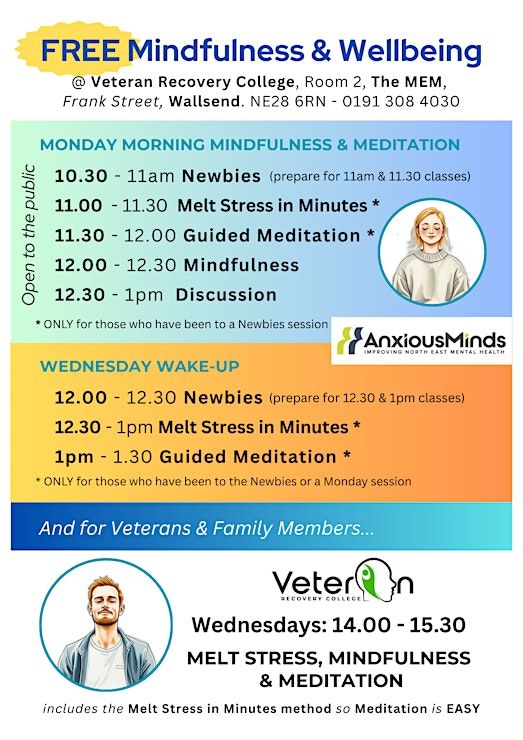 FREE Mindfulness & Wellbeing
@ Veteran Recovery College, Room 2, The MEM, Frank Street, Wallsend. NE28 6RN - 0191 308 4030

MONDAY MORNING MINDFULNESS & MEDITATION

Open to the public

10.30 - 11am Newbies (prepare for 11am & 11.30 classes)
11.00 - 11.30 Melt Stress in Minutes *
11.30 - 12.00 Guided Meditation *
12.00 - 12.30 Mindfulness
12.30 - 1pm Discussion

* ONLY for those who have been to a Newbies session

AnxiousMinds
IMPROVING NORTH EAST MENTAL HEALTH

WEDNESDAY WAKE-UP

12.00 - 12.30 Newbies (prepare for 12.30 & 1pm classes)
12.30 - 1pm Melt Stress in Minutes *
1pm - 1.30 Guided Meditation *

* ONLY for those who have been to the Newbies or a Monday session

And for Veterans & Family Members...

Veteran
RECOVERY COLLEGE

Wednesdays: 14.00 - 15.30

MELT STRESS, MINDFULNESS & MEDITATION

includes the Melt Stress in Minutes method so Meditation is EASY